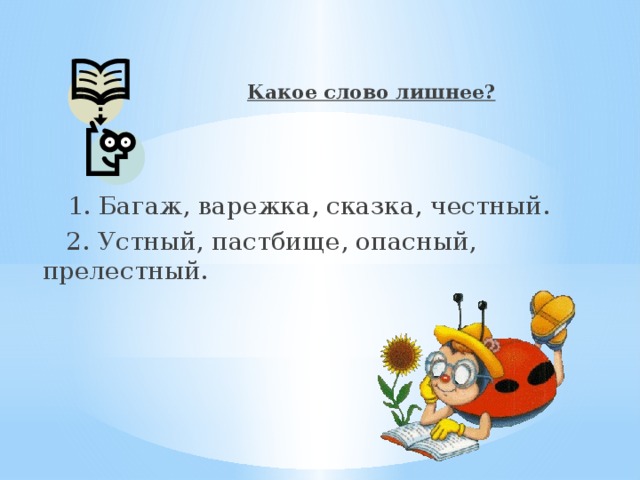 Какое слово лишнее?

1. Багаж, варежка, сказка, честный.

2. Устный, пастбище, опасный, прелестный.